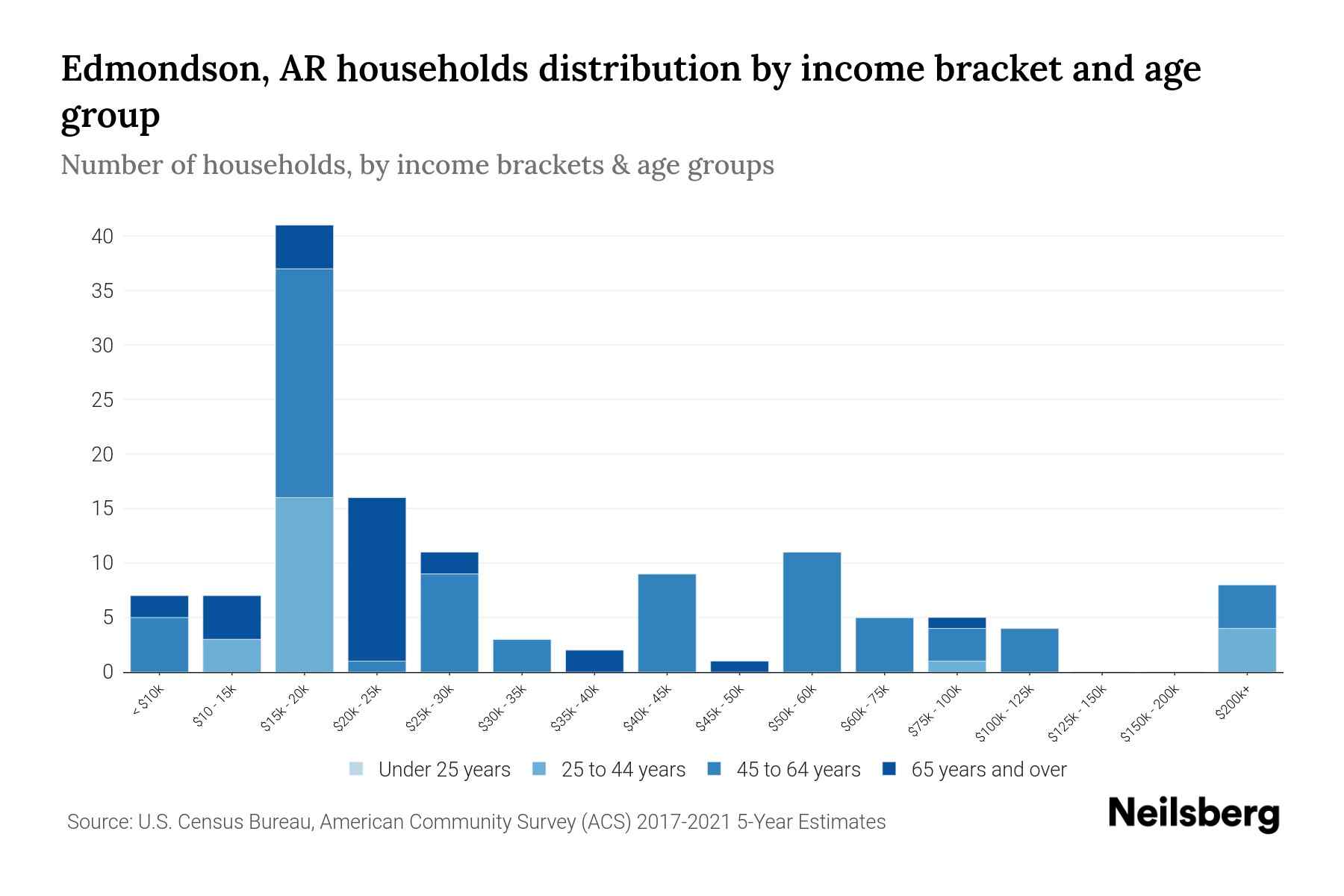 Edmondson, AR households distribution by income bracket and age group

Number of households, by income brackets & age groups

40
35
30
25
20
15
10
5
0

< $10k
$10 - 15k
$15k - 20k
$20k - 25k
$25k - 30k
$30k - 35k
$35k - 40k
$40k - 45k
$45k - 50k
$50k - 60k
$60k - 75k
$75k - 100k
$100k - 125k
$125k - 150k
$150k - 200k
$200k+

Under 25 years
25 to 44 years
45 to 64 years
65 years and over

Source: U.S. Census Bureau, American Community Survey (ACS) 2017-2021 5-Year Estimates

Neilsberg